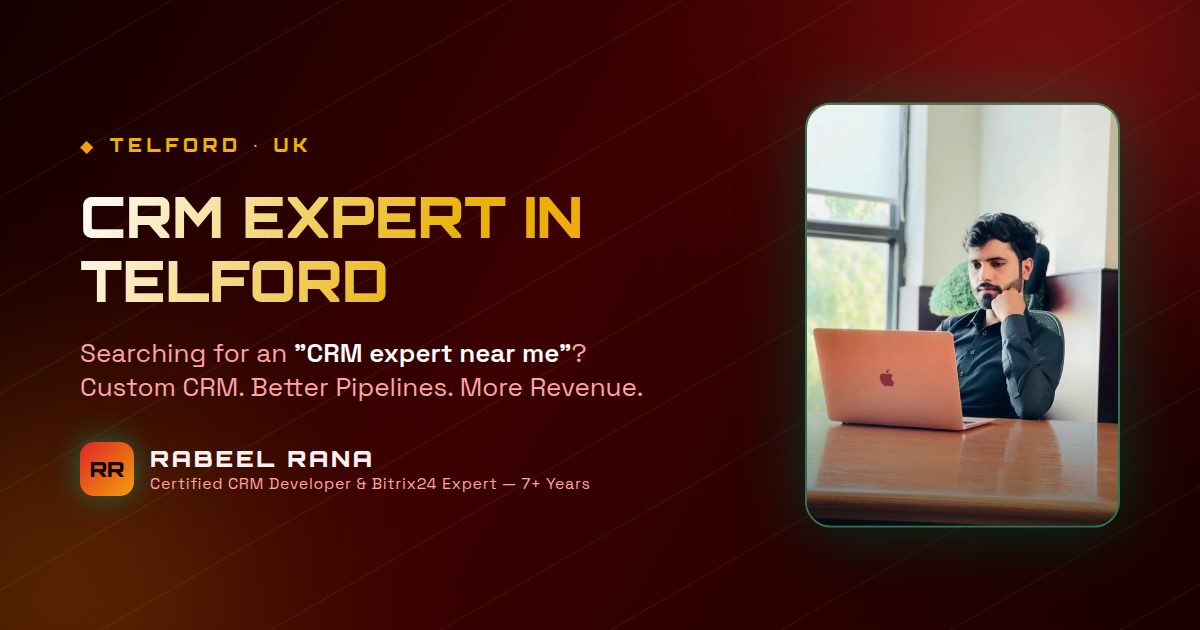 ◆ TELFORD · UK

CRM EXPERT IN TELFORD

Searching for an ”CRM expert near me”? Custom CRM. Better Pipelines. More Revenue.

RR

RABEEL RANA

Certified CRM Developer & Bitrix24 Expert — 7+ Years